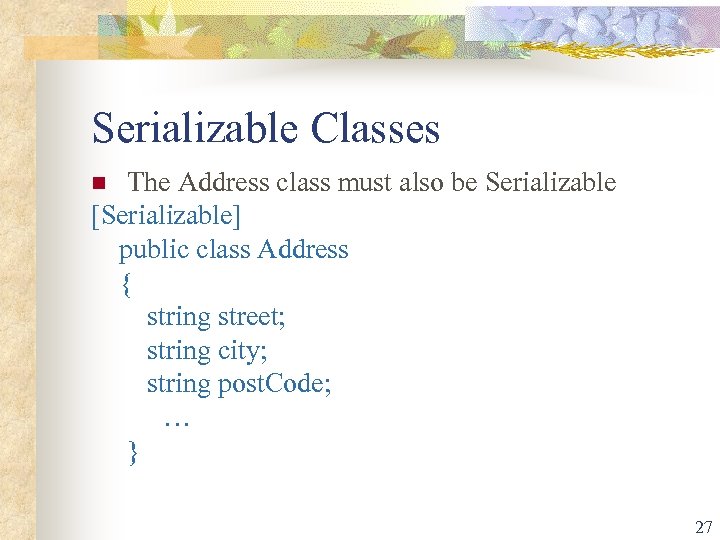 Serializable Classes

The Address class must also be Serializable

[Serializable]
public class Address
{
string street;
string city;
string postCode;
…
}

27